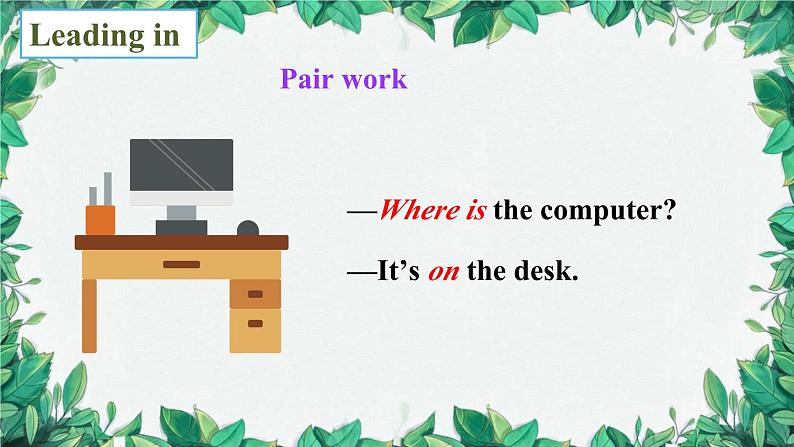 Leading in

Pair work

—Where is the computer?

—It’s on the desk.